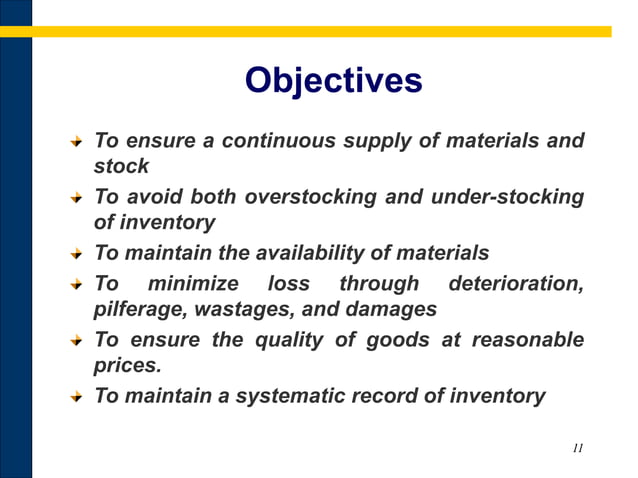 Objectives

To ensure a continuous supply of materials and stock

To avoid both overstocking and under-stocking of inventory

To maintain the availability of materials

To minimize loss through deterioration, pilferage, wastages, and damages

To ensure the quality of goods at reasonable prices.

To maintain a systematic record of inventory

11